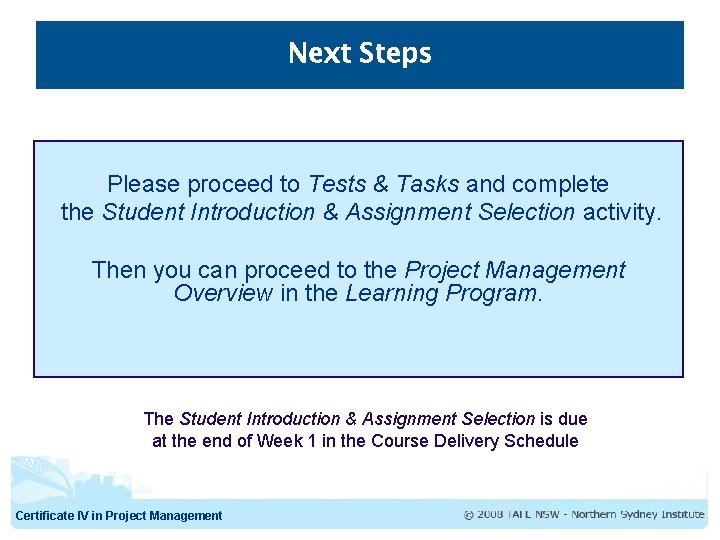 Next Steps

Please proceed to Tests & Tasks and complete the Student Introduction & Assignment Selection activity.

Then you can proceed to the Project Management Overview in the Learning Program.

The Student Introduction & Assignment Selection is due at the end of Week 1 in the Course Delivery Schedule

Certificate IV in Project Management

© 2008 TAFE NSW - Northern Sydney Institute